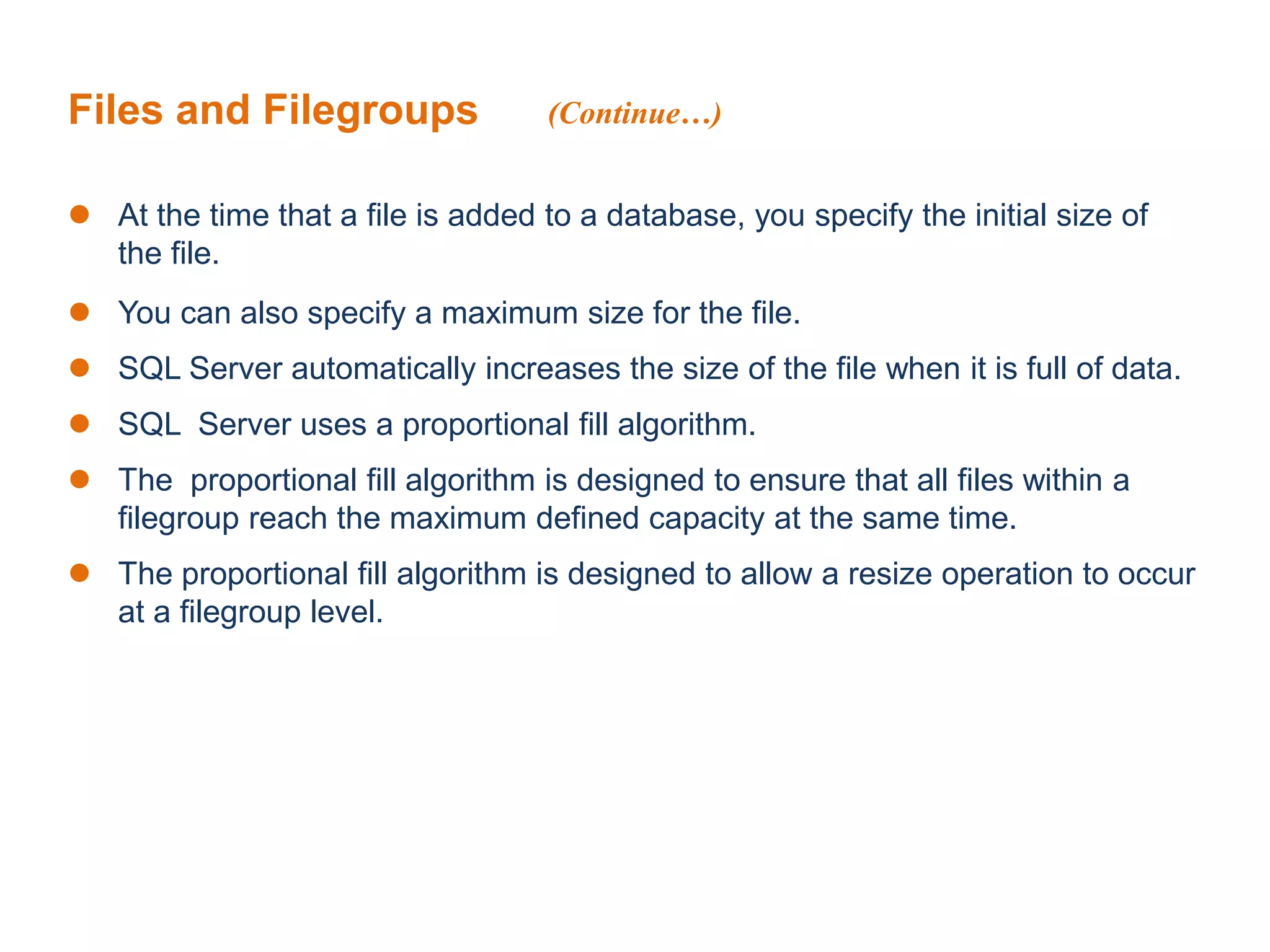 Files and Filegroups (Continue…)

- At the time that a file is added to a database, you specify the initial size of the file.
- You can also specify a maximum size for the file.
- SQL Server automatically increases the size of the file when it is full of data.
- SQL Server uses a proportional fill algorithm.
- The proportional fill algorithm is designed to ensure that all files within a filegroup reach the maximum defined capacity at the same time.
- The proportional fill algorithm is designed to allow a resize operation to occur at a filegroup level.